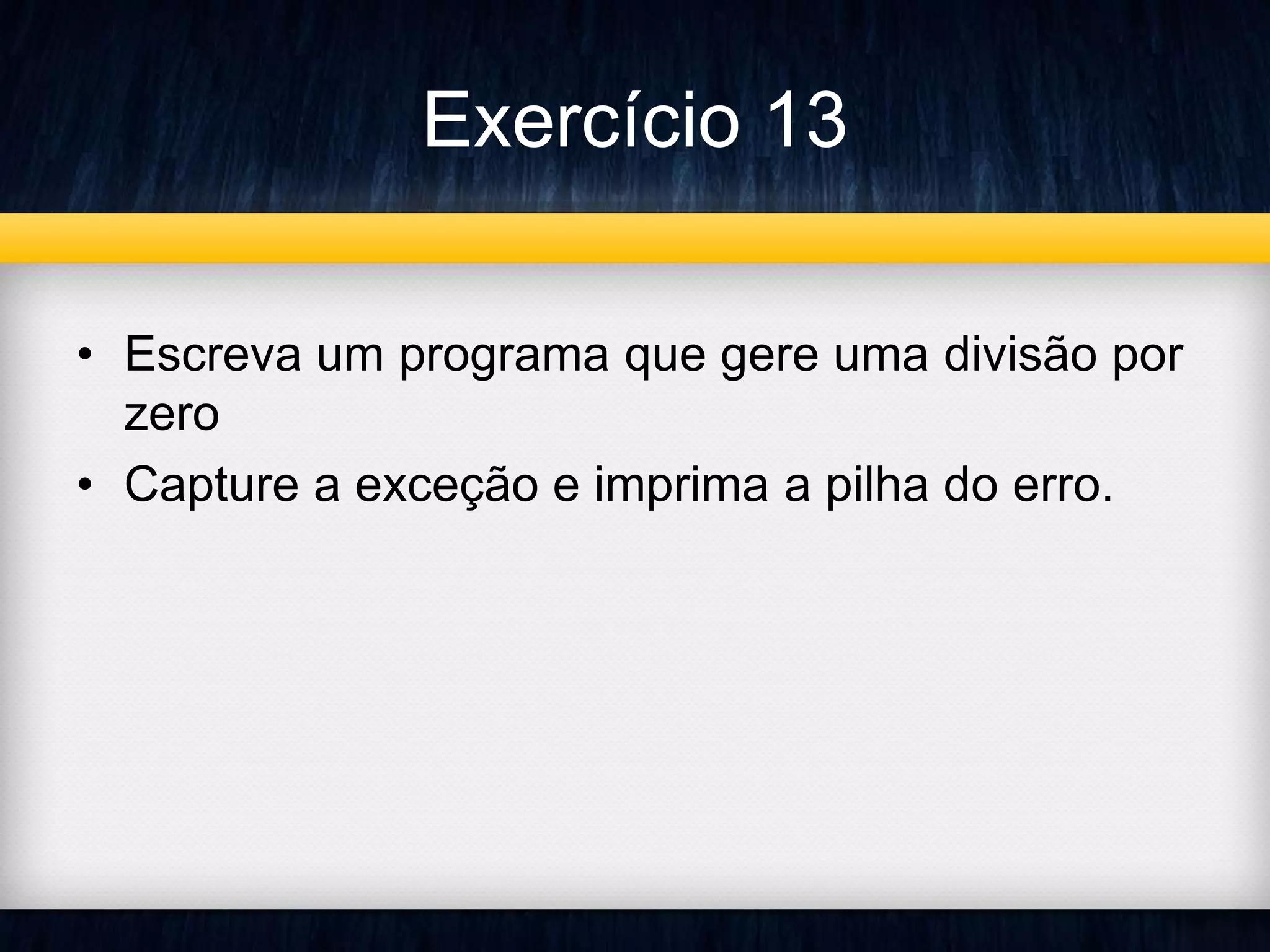 Exercício 13

• Escreva um programa que gere uma divisão por zero
• Capture a exceção e imprima a pilha do erro.